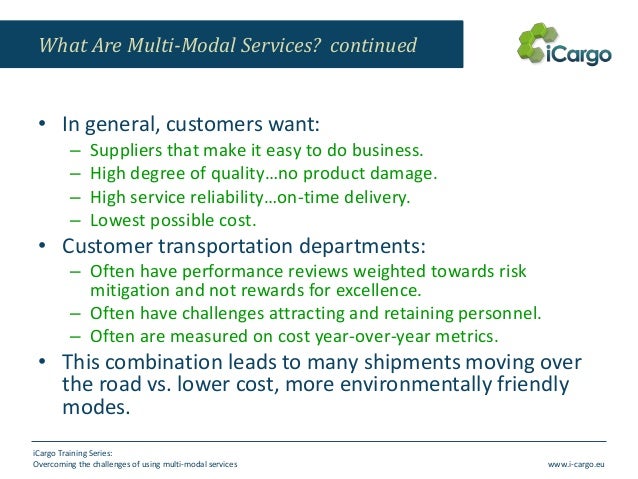 What Are Multi-Modal Services? continued

iCargo

• In general, customers want:
– Suppliers that make it easy to do business.
– High degree of quality…no product damage.
– High service reliability…on-time delivery.
– Lowest possible cost.
• Customer transportation departments:
– Often have performance reviews weighted towards risk mitigation and not rewards for excellence.
– Often have challenges attracting and retaining personnel.
– Often are measured on cost year-over-year metrics.
• This combination leads to many shipments moving over the road vs. lower cost, more environmentally friendly modes.

iCargo Training Series:
Overcoming the challenges of using multi-modal services

www.i-cargo.eu